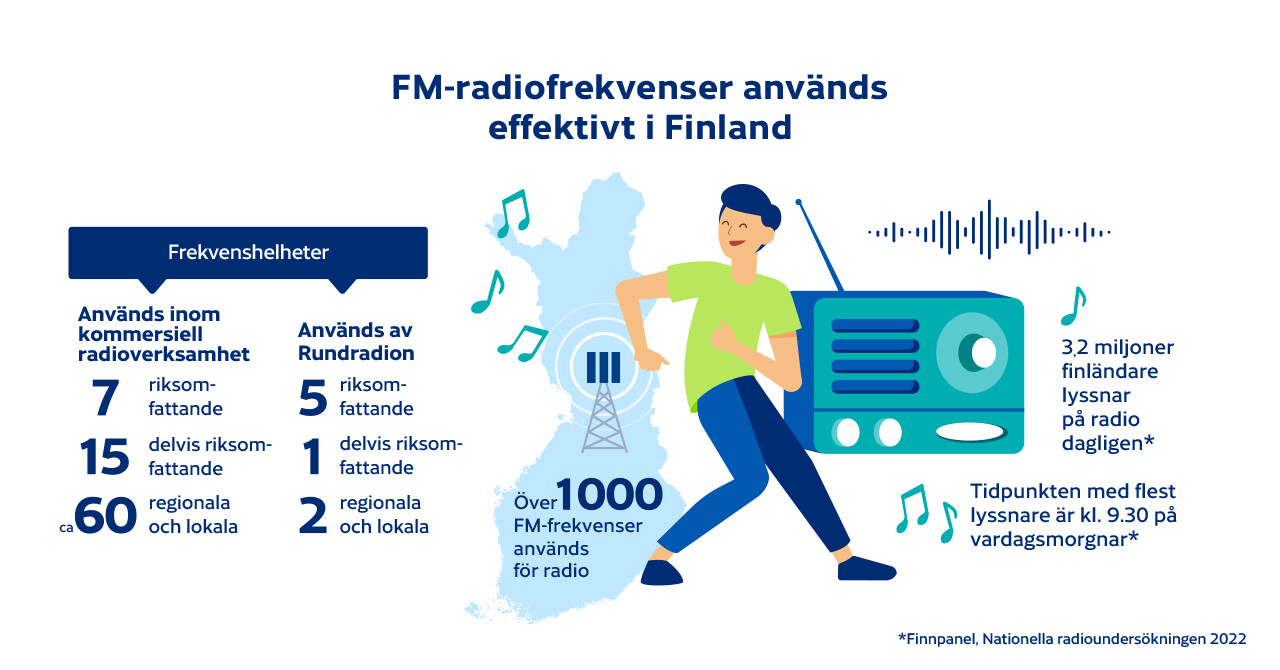 FM-radiofrekvenser används effektivt i Finland

Frekvenshelheter

Används inom kommersiell radioverksamhet

7 riksomfattande

15 delvis riksomfattande

ca 60 regionala och lokala

Används av Rundradion

5 riksomfattande

1 delvis riksomfattande

2 regionala och lokala

Över 1000 FM-frekvenser används för radio

3,2 miljoner finländare lyssnar på radio dagligen*

Tidpunkten med flest lyssnare är kl. 9.30 på vardagsmorgnar*

*Finnpanel, Nationella radioundersökningen 2022